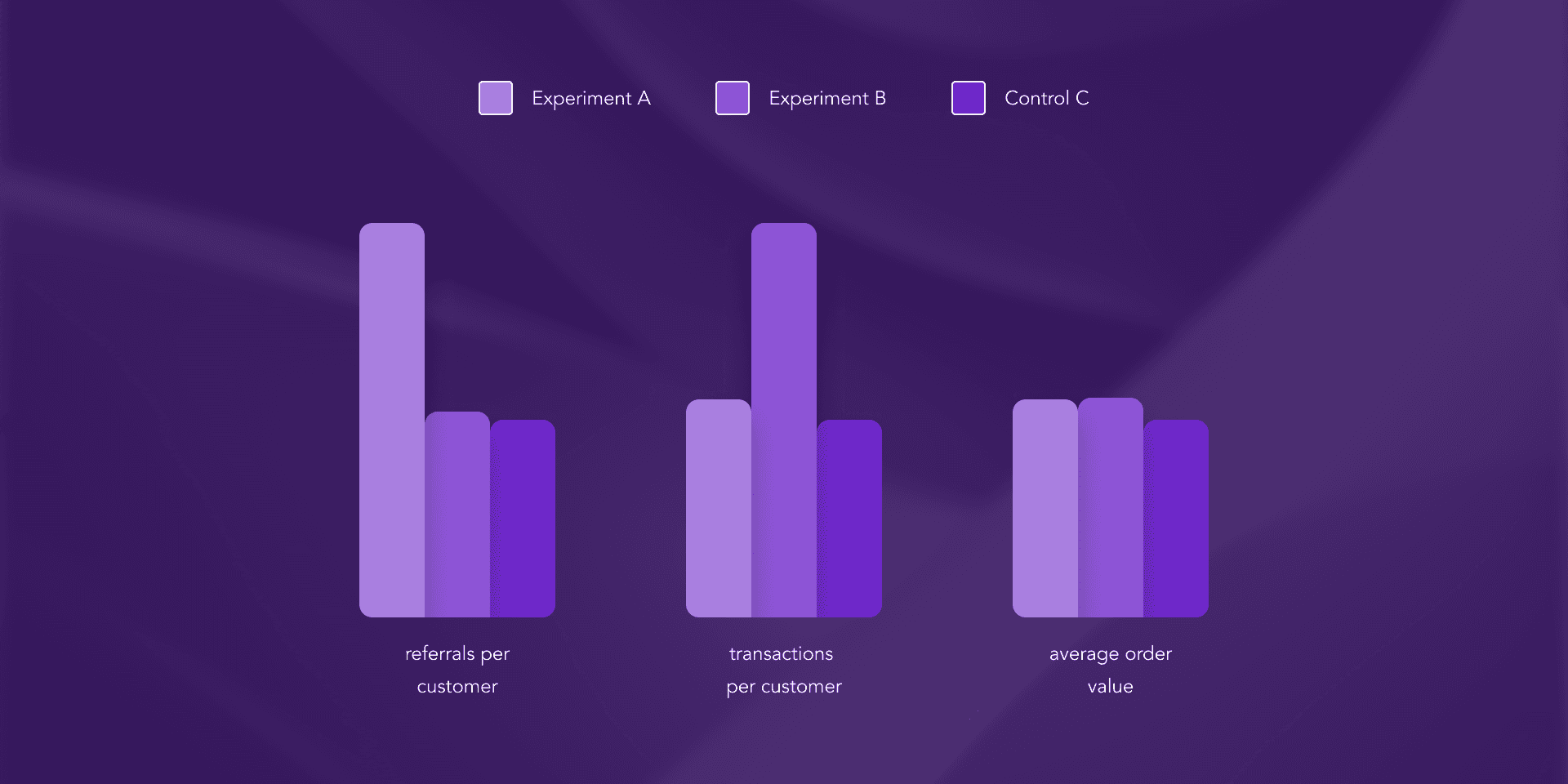 Experiment A Experiment B Control C

referrals per customer

transactions per customer

average order value